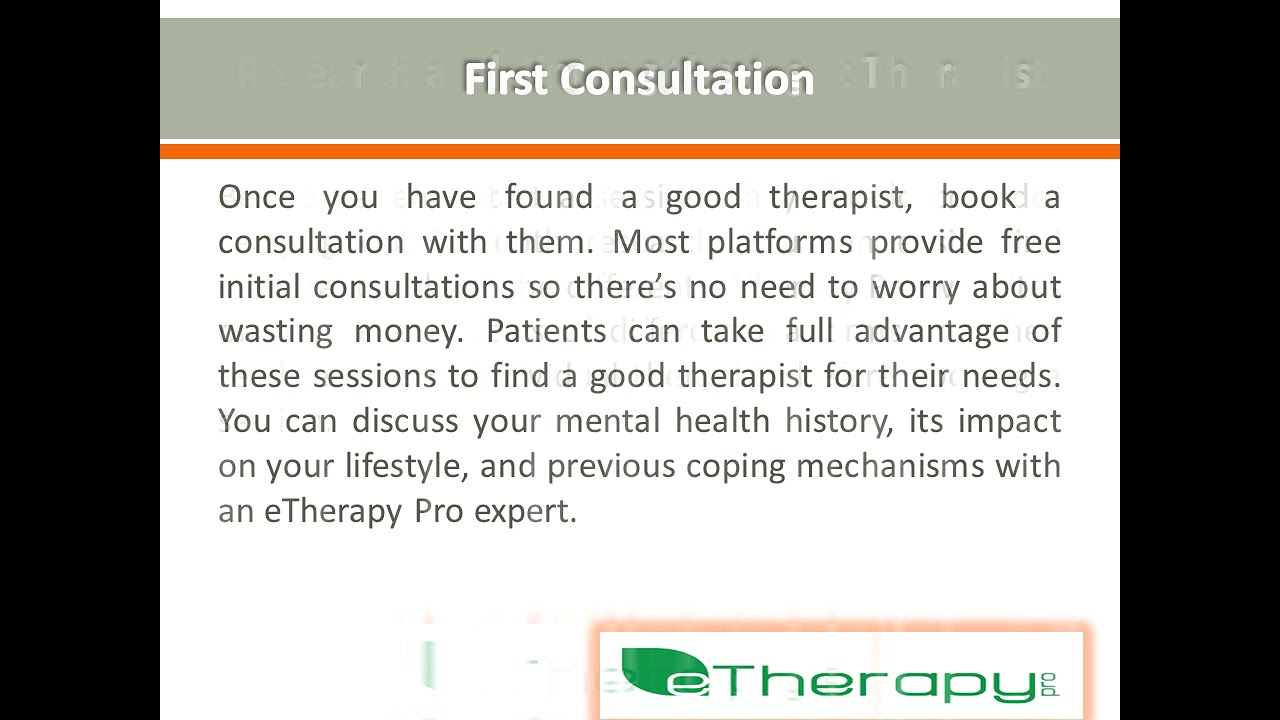 First Consultation

Once you have found a good therapist, book a consultation with them. Most platforms provide free initial consultations so there's no need to worry about wasting money. Patients can take full advantage of these sessions to find a good therapist for their needs. You can discuss your mental health history, its impact on your lifestyle, and previous coping mechanisms with an eTherapy Pro expert.

eTherapy pro